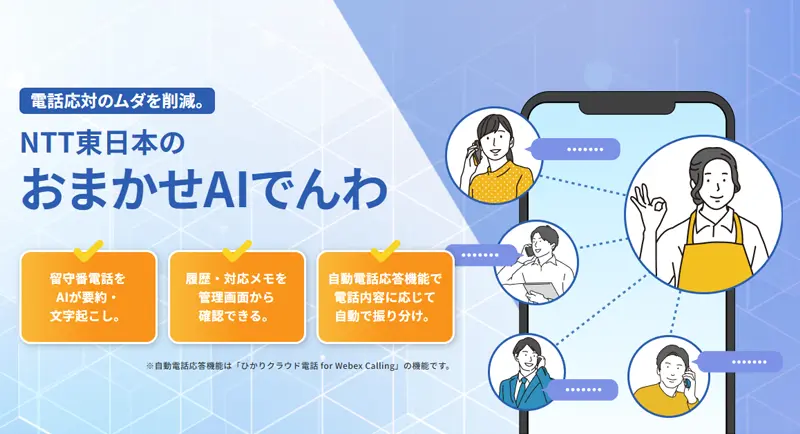 電話応対のムダを削減。

NTT東日本の
おまかせAIでんわ

留守番電話を
AIが要約・
文字起こし。

履歴・対応メモを
管理画面から
確認できる。

自動電話応答機能で
電話内容に応じて
自動で振り分け。

※自動電話応答機能は「ひかりクラウド電話 for Webex Calling」の機能です。